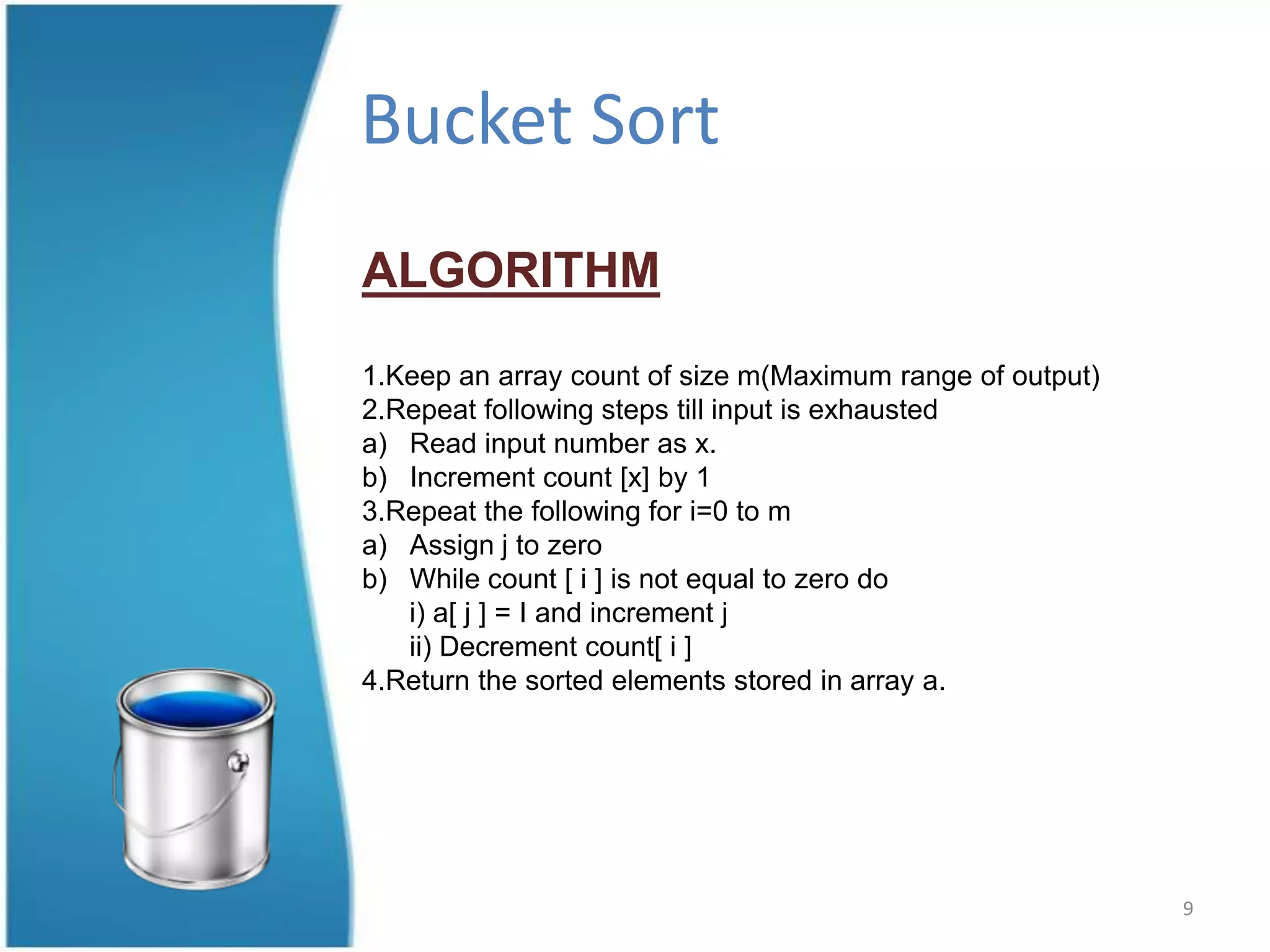 Bucket Sort

ALGORITHM

1.Keep an array count of size m(Maximum range of output)
2.Repeat following steps till input is exhausted
a) Read input number as x.
b) Increment count [x] by 1
3.Repeat the following for i=0 to m
a) Assign j to zero
b) While count [ i ] is not equal to zero do
i) a[ j ] = I and increment j
ii) Decrement count[ i ]
4.Return the sorted elements stored in array a.

9